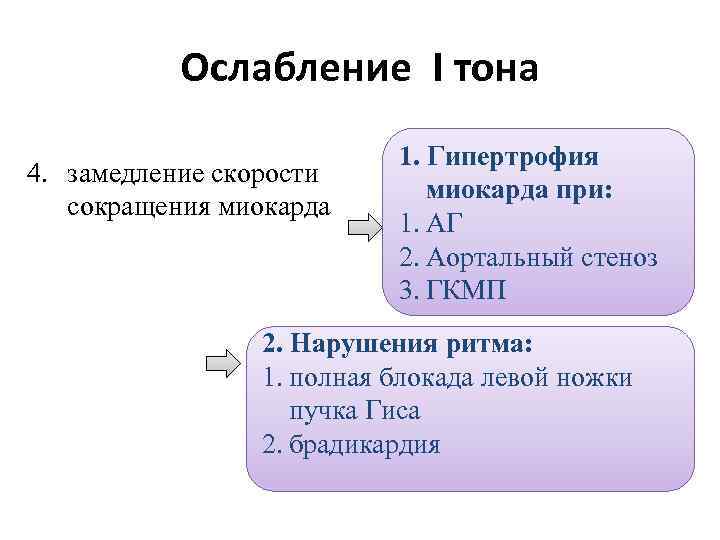 Ослабление I тона

4. замедление скорости сокращения миокарда

1. Гипертрофия миокарда при:
1. АГ
2. Аортальный стеноз
3. ГКМП

2. Нарушения ритма:
1. полная блокада левой ножки пучка Гиса
2. брадикардия